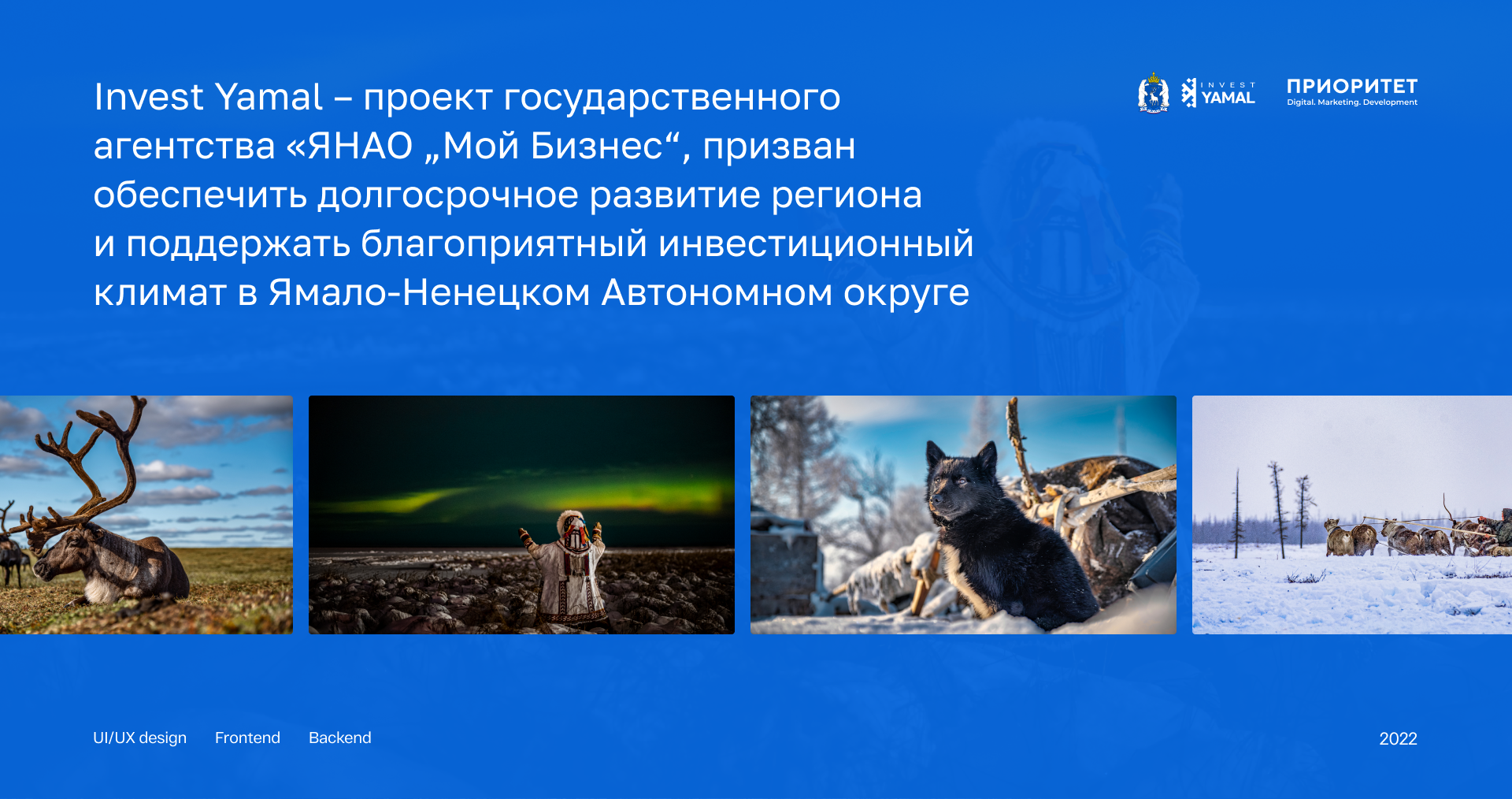 Invest Yamal – проект государственного агентства «ЯНАО „Мой Бизнес“, призван обеспечить долгосрочное развитие региона и поддержать благоприятный инвестиционный климат в Ямало-Ненецком Автономном округе

INVEST YAMAL

ПРИОРИТЕТ
Digital. Marketing. Development

UI/UX design   Frontend   Backend

2022